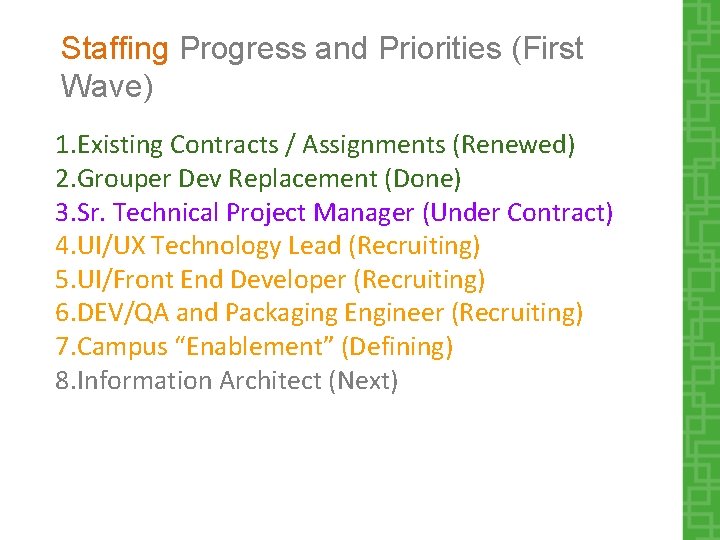 Staffing Progress and Priorities (First Wave)

1.Existing Contracts / Assignments (Renewed)
2.Grouper Dev Replacement (Done)
3.Sr. Technical Project Manager (Under Contract)
4.UI/UX Technology Lead (Recruiting)
5.UI/Front End Developer (Recruiting)
6.DEV/QA and Packaging Engineer (Recruiting)
7.Campus “Enablement” (Defining)
8.Information Architect (Next)